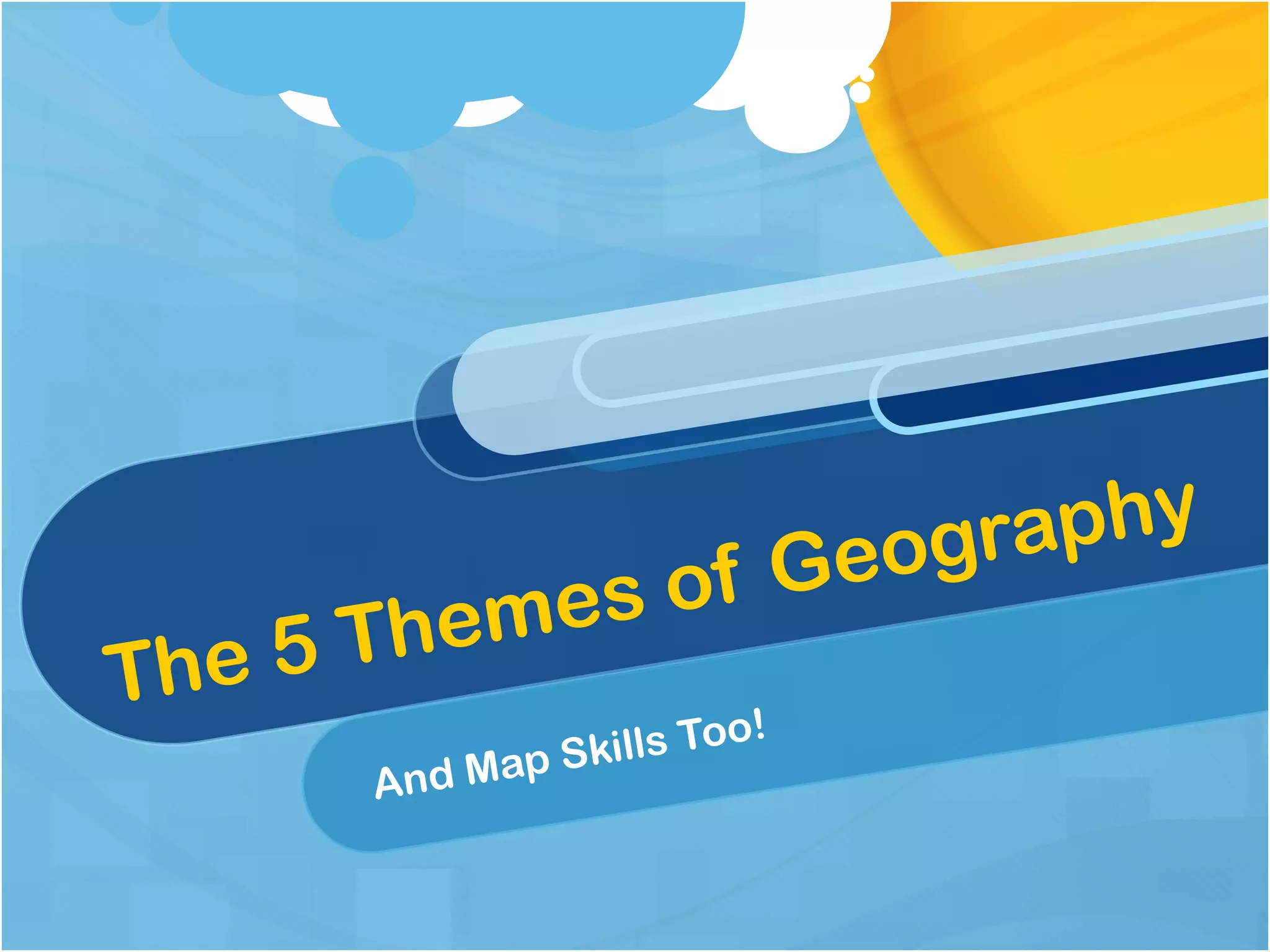 The 5 Themes of Geography

And Map Skills Too!